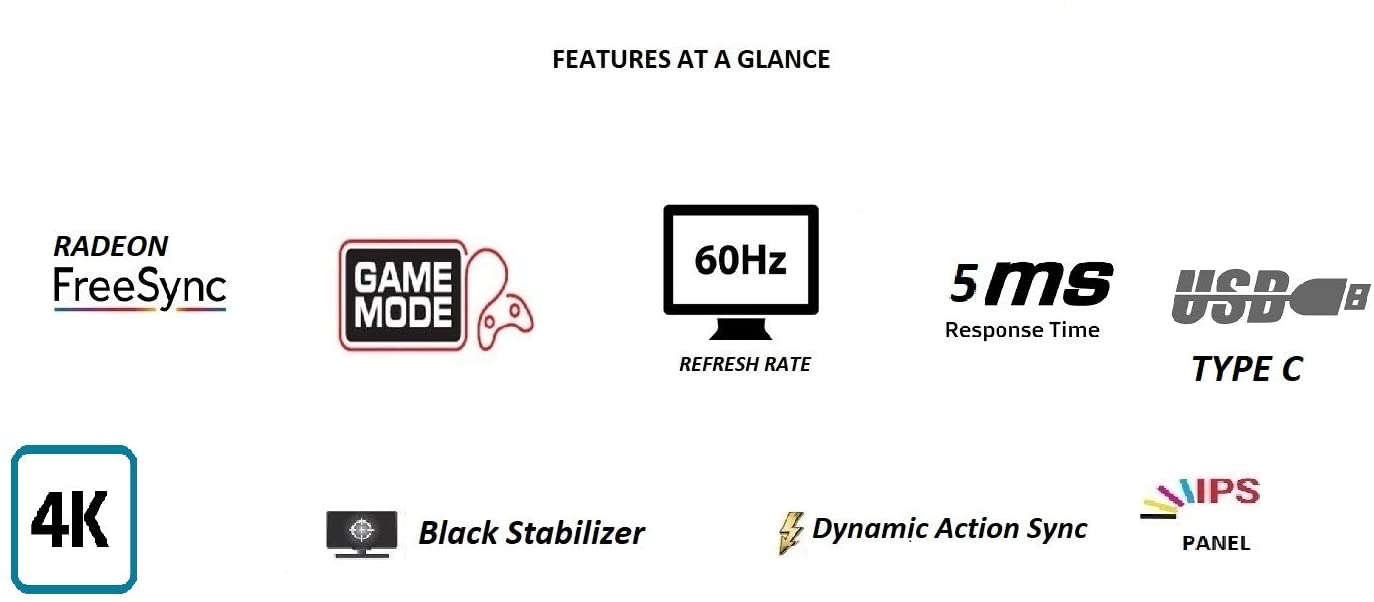 FEATURES AT A GLANCE

RADEON
FreeSync

GAME
MODE

60Hz
REFRESH RATE

5ms
Response Time

USB
TYPE C

4K

Black Stabilizer

Dynamic Action Sync

IPS
PANEL